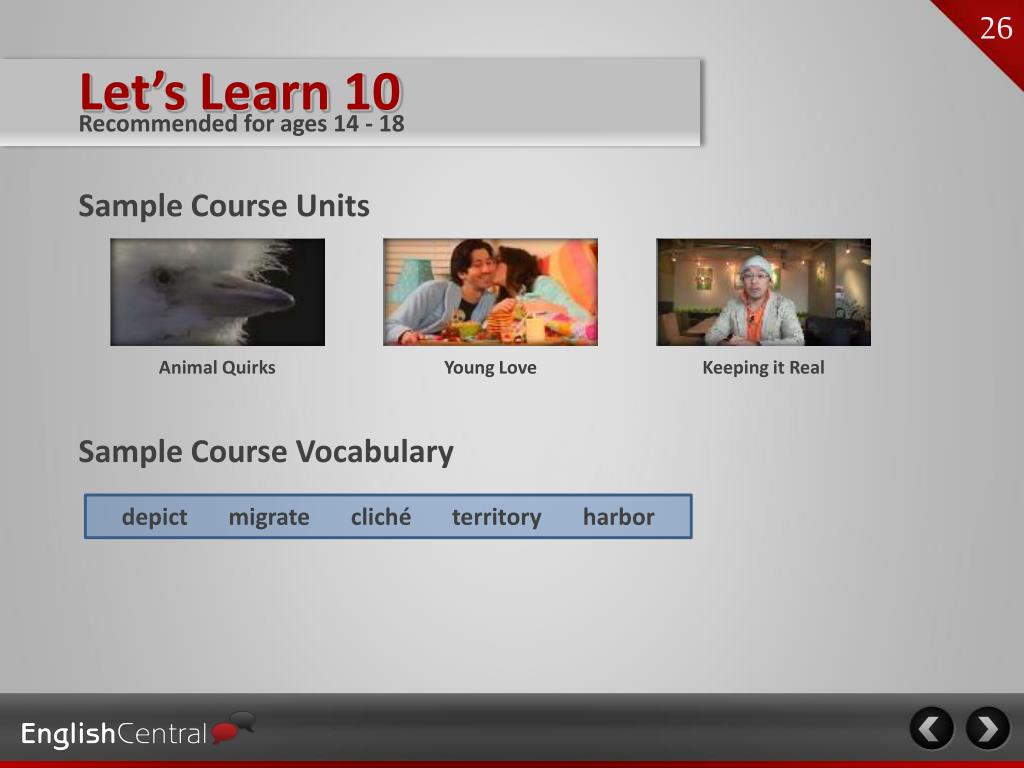 26

Let's Learn 10
Recommended for ages 14 - 18

Sample Course Units

Animal Quirks

Young Love

Keeping it Real

Sample Course Vocabulary

depict migrate cliché territory harbor

EnglishCentral